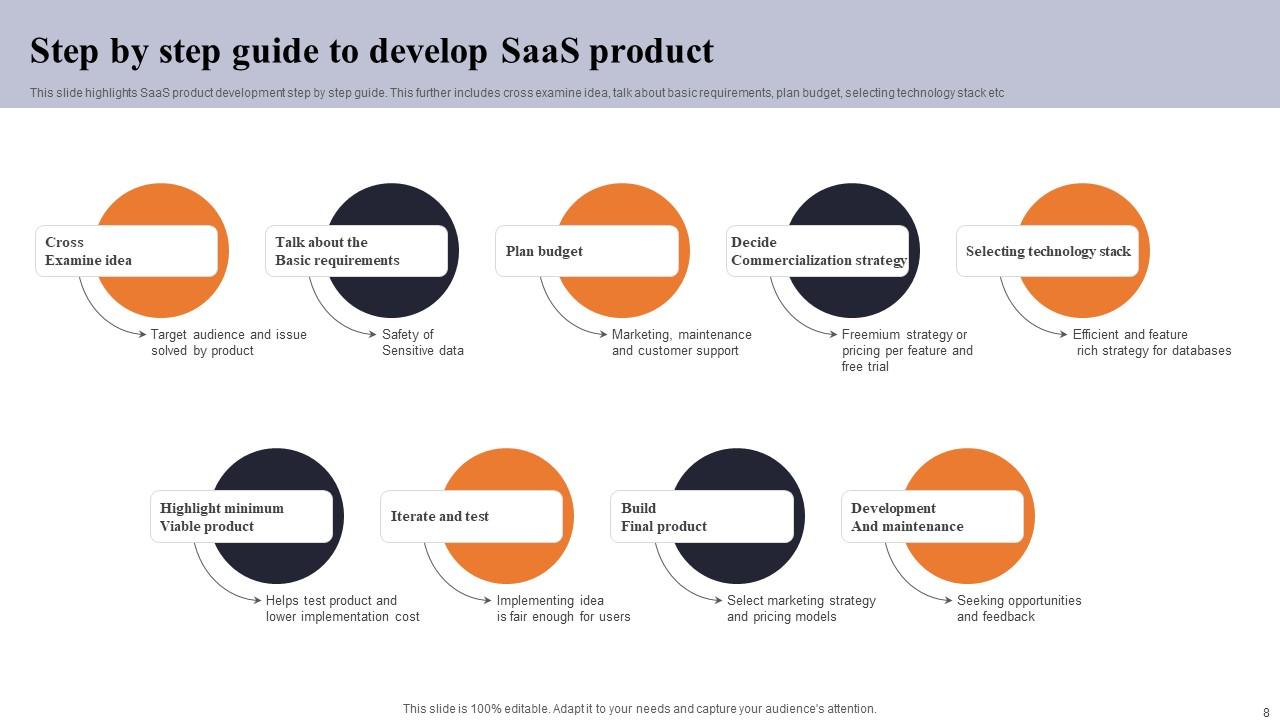 Step by step guide to develop SaaS product

This slide highlights SaaS product development step by step guide. This further includes cross examine idea, talk about basic requirements, plan budget, selecting technology stack etc

Cross
Examine idea

Target audience and issue solved by product

Talk about the
Basic requirements

Safety of Sensitive data

Plan budget

Marketing, maintenance and customer support

Decide
Commercialization strategy

Freemium strategy or pricing per feature and free trial

Selecting technology stack

Efficient and feature rich strategy for databases

Highlight minimum
Viable product

Helps test product and lower implementation cost

Iterate and test

Implementing idea is fair enough for users

Build
Final product

Select marketing strategy and pricing models

Development
And maintenance

Seeking opportunities and feedback

This slide is 100% editable. Adapt it to your needs and capture your audience's attention.

8